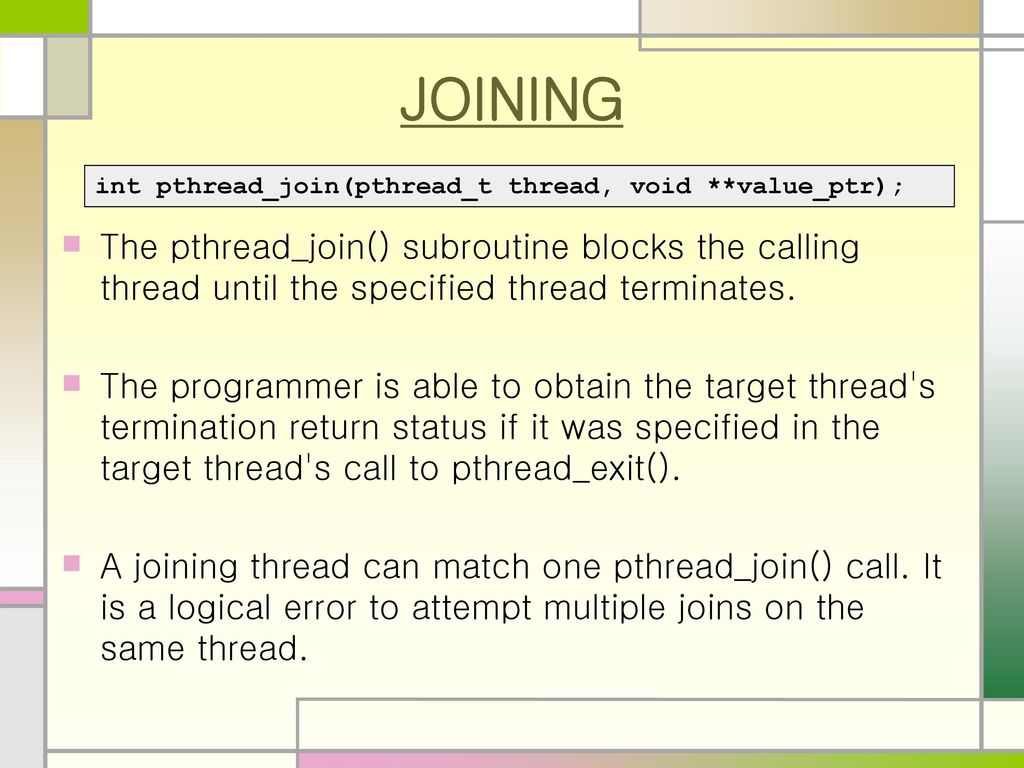 JOINING

int pthread_join(pthread_t thread, void **value_ptr);

The pthread_join() subroutine blocks the calling thread until the specified thread terminates.

The programmer is able to obtain the target thread's termination return status if it was specified in the target thread's call to pthread_exit().

A joining thread can match one pthread_join() call. It is a logical error to attempt multiple joins on the same thread.